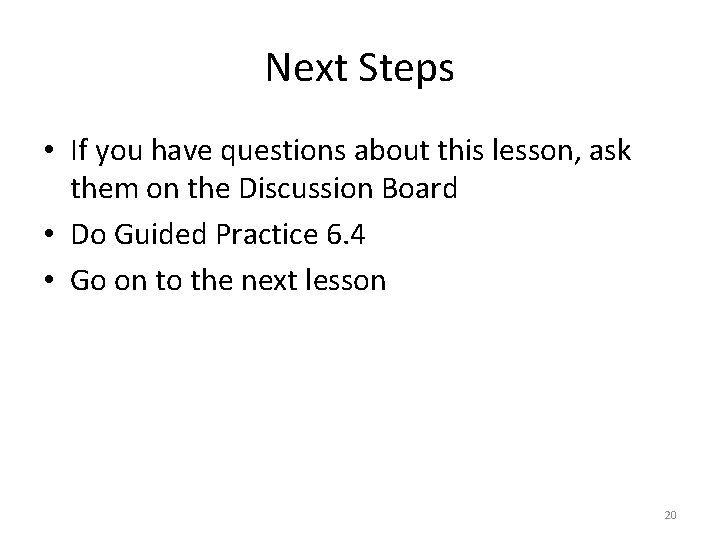 Next Steps

• If you have questions about this lesson, ask them on the Discussion Board
• Do Guided Practice 6.4
• Go on to the next lesson

20